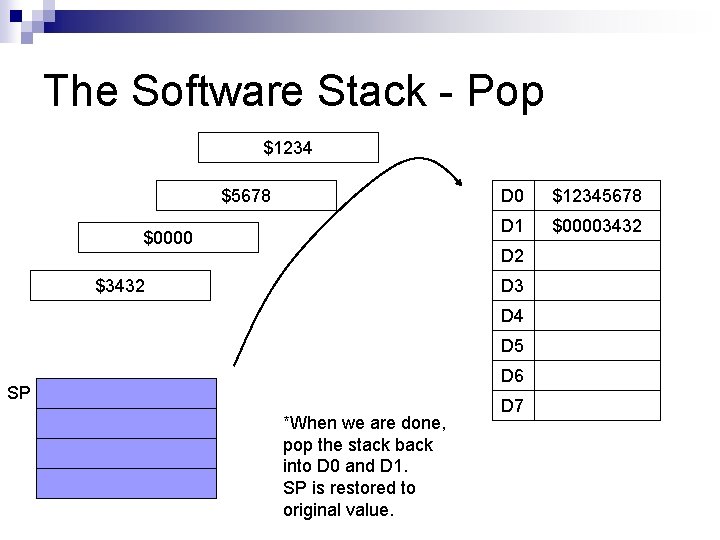 The Software Stack - Pop

\$1234

\$5678

\$0000

\$3432

| D0 | \$12345678 |
|---|---|
| D1 | \$00003432 |
| D2 | |
| D3 | |
| D4 | |
| D5 | |
| D6 | |
| D7 | |

SP

*When we are done, pop the stack back into D0 and D1. SP is restored to original value.